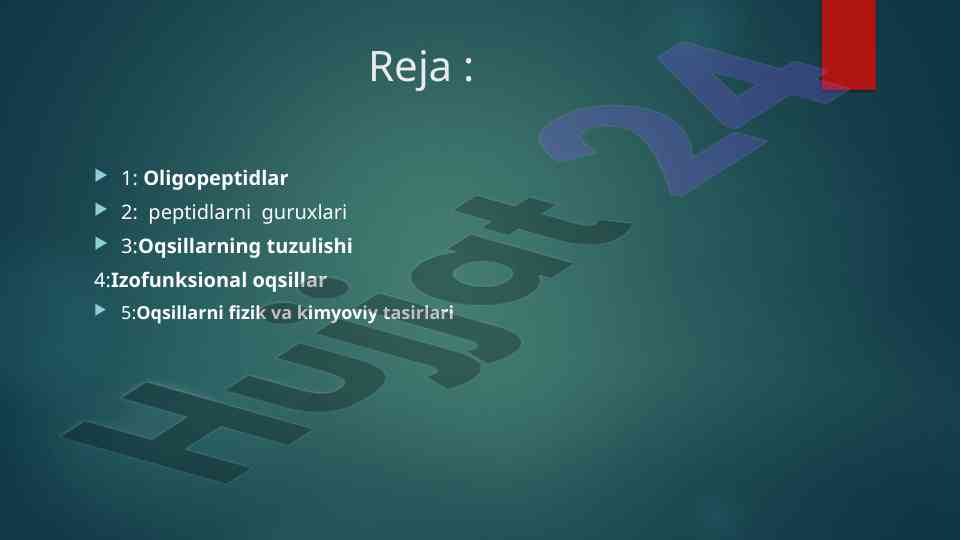 Reja :

1: Oligopeptidlar

2: peptidlarni guruxlari

3:Oqsillarning tuzulishi

4:Izofunksional oqsillar

5:Oqsillarni fizik va kimyoviy tasirlari

Hujjat 24